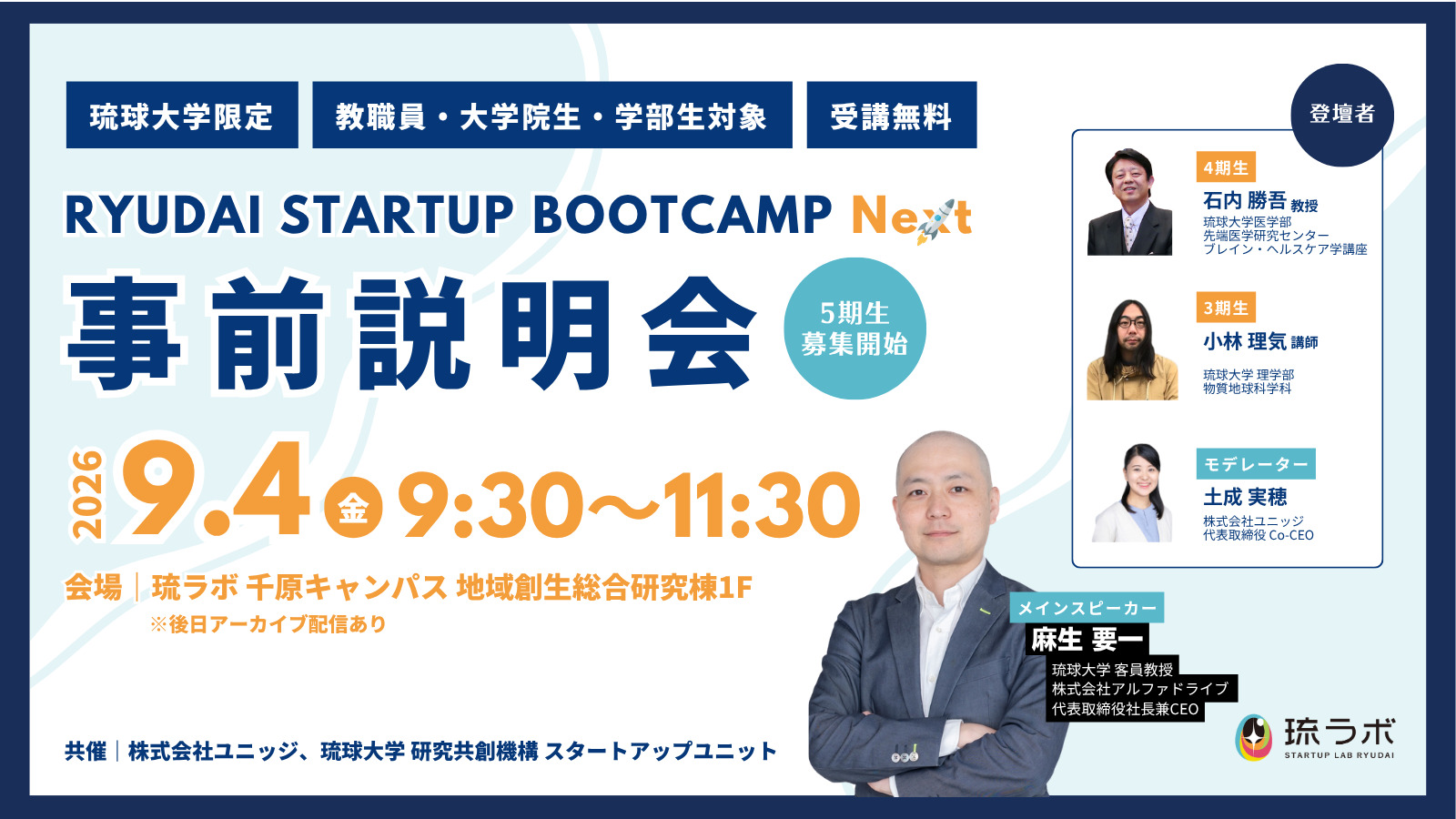 琉球大学限定　教職員・大学院生・学部生対象　受講無料

RYUDAI STARTUP BOOTCAMP Next

事前説明会

5期生
募集開始

2026 9.4 金 9:30〜11:30

会場｜琉ラボ 千原キャンパス 地域創生総合研究棟1F
※後日アーカイブ配信あり

共催｜株式会社ユニッジ、琉球大学 研究共創機構 スタートアップユニット

登壇者

4期生
石内 勝吾 教授
琉球大学医学部
先端医学研究センター
ブレイン・ヘルスケア学講座

3期生
小林 理気 講師
琉球大学 理学部
物質地球科学科

モデレーター
土成 実穂
株式会社ユニッジ
代表取締役 Co-CEO

メインスピーカー
麻生 要一
琉球大学 客員教授
株式会社アルファドライブ
代表取締役社長兼CEO

琉ラボ
STARTUP LAB RYUDAI